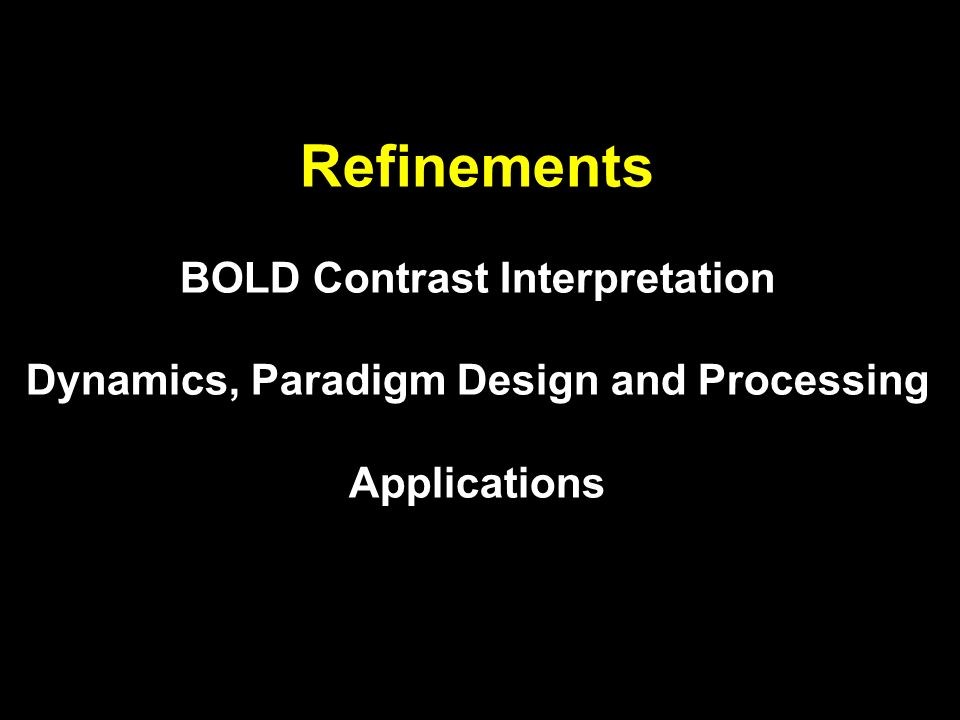 Refinements

BOLD Contrast Interpretation

Dynamics, Paradigm Design and Processing

Applications